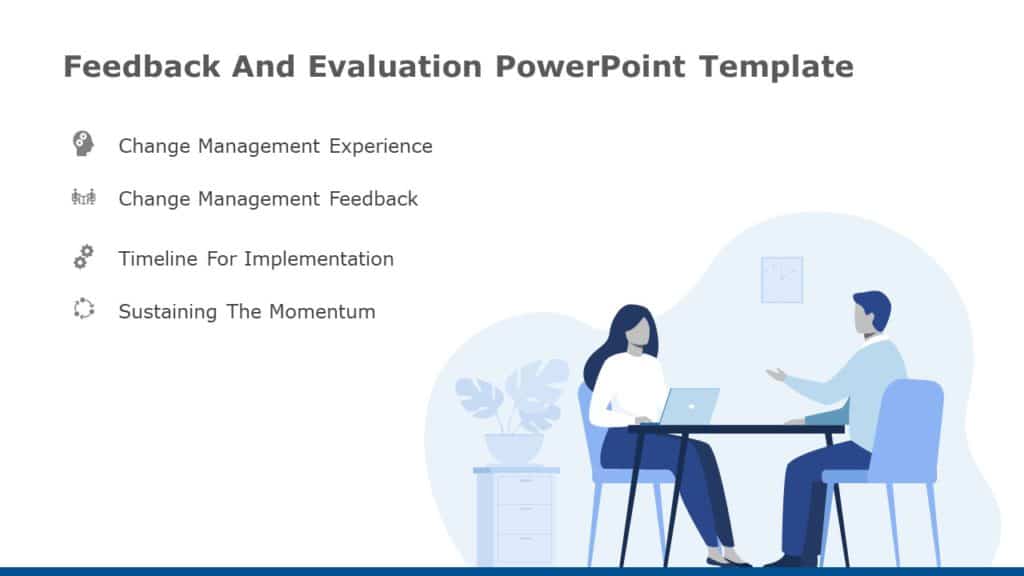 Feedback And Evaluation PowerPoint Template

Change Management Experience

Change Management Feedback

Timeline For Implementation

Sustaining The Momentum